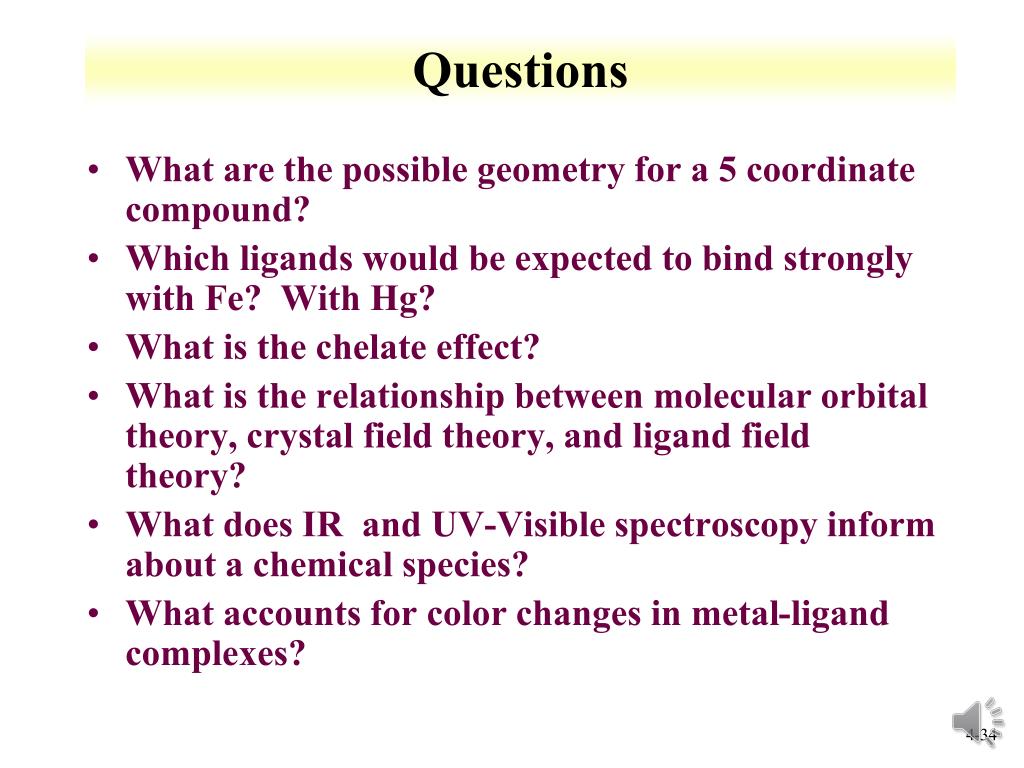 Questions

• What are the possible geometry for a 5 coordinate compound?
• Which ligands would be expected to bind strongly with Fe? With Hg?
• What is the chelate effect?
• What is the relationship between molecular orbital theory, crystal field theory, and ligand field theory?
• What does IR and UV-Visible spectroscopy inform about a chemical species?
• What accounts for color changes in metal-ligand complexes?

4-34